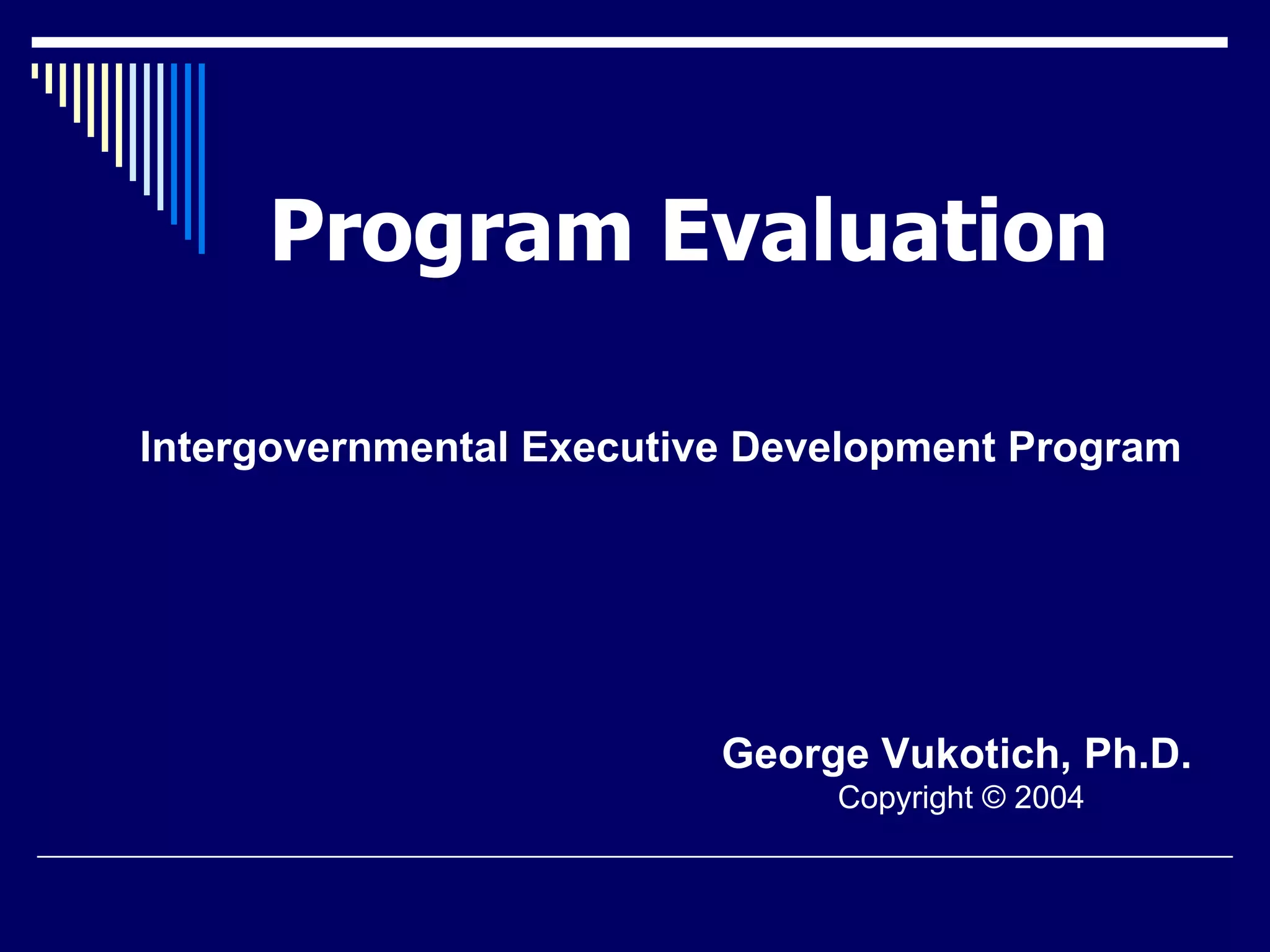 Program Evaluation

Intergovernmental Executive Development Program

George Vukotich, Ph.D.
Copyright © 2004